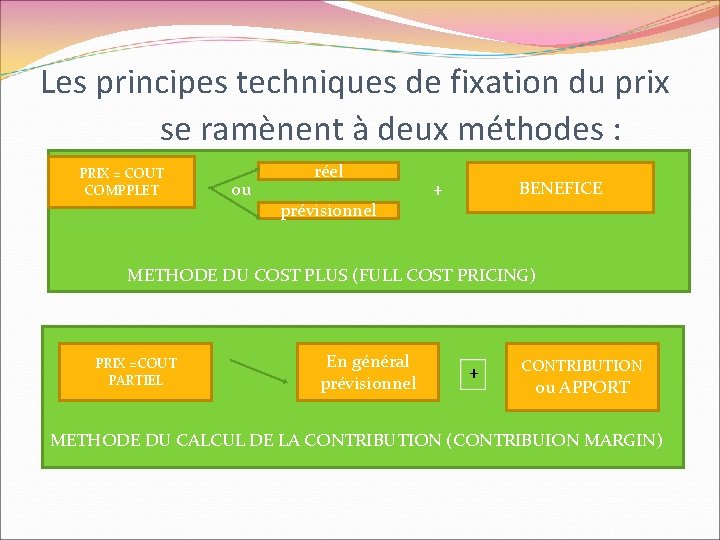 Les principes techniques de fixation du prix se ramènent à deux méthodes :

PRIX = COUT COMPPLET

ou

réel

prévisionnel

+

BENEFICE

METHODE DU COST PLUS (FULL COST PRICING)

PRIX =COUT PARTIEL

En général prévisionnel

+

CONTRIBUTION ou APPORT

METHODE DU CALCUL DE LA CONTRIBUTION (CONTRIBUION MARGIN)